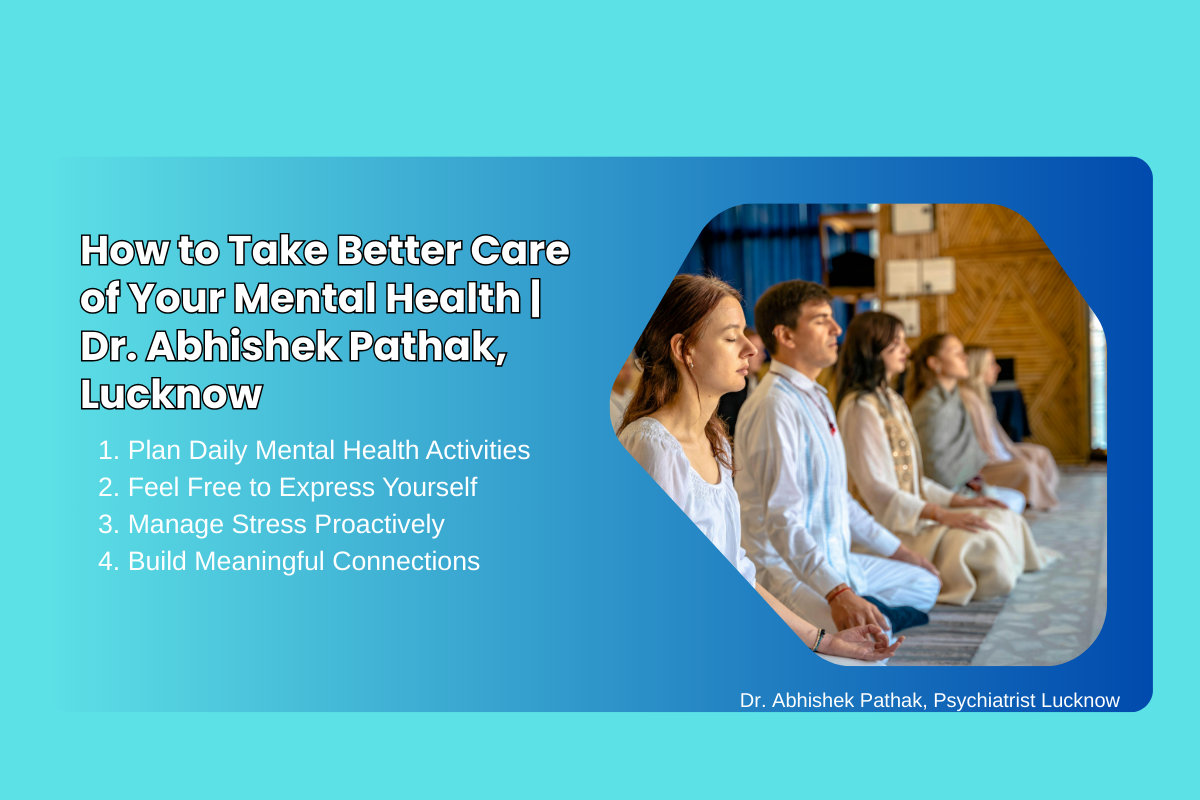 How to Take Better Care of Your Mental Health | Dr. Abhishek Pathak, Lucknow

1. Plan Daily Mental Health Activities
2. Feel Free to Express Yourself
3. Manage Stress Proactively
4. Build Meaningful Connections

Dr. Abhishek Pathak, Psychiatrist Lucknow